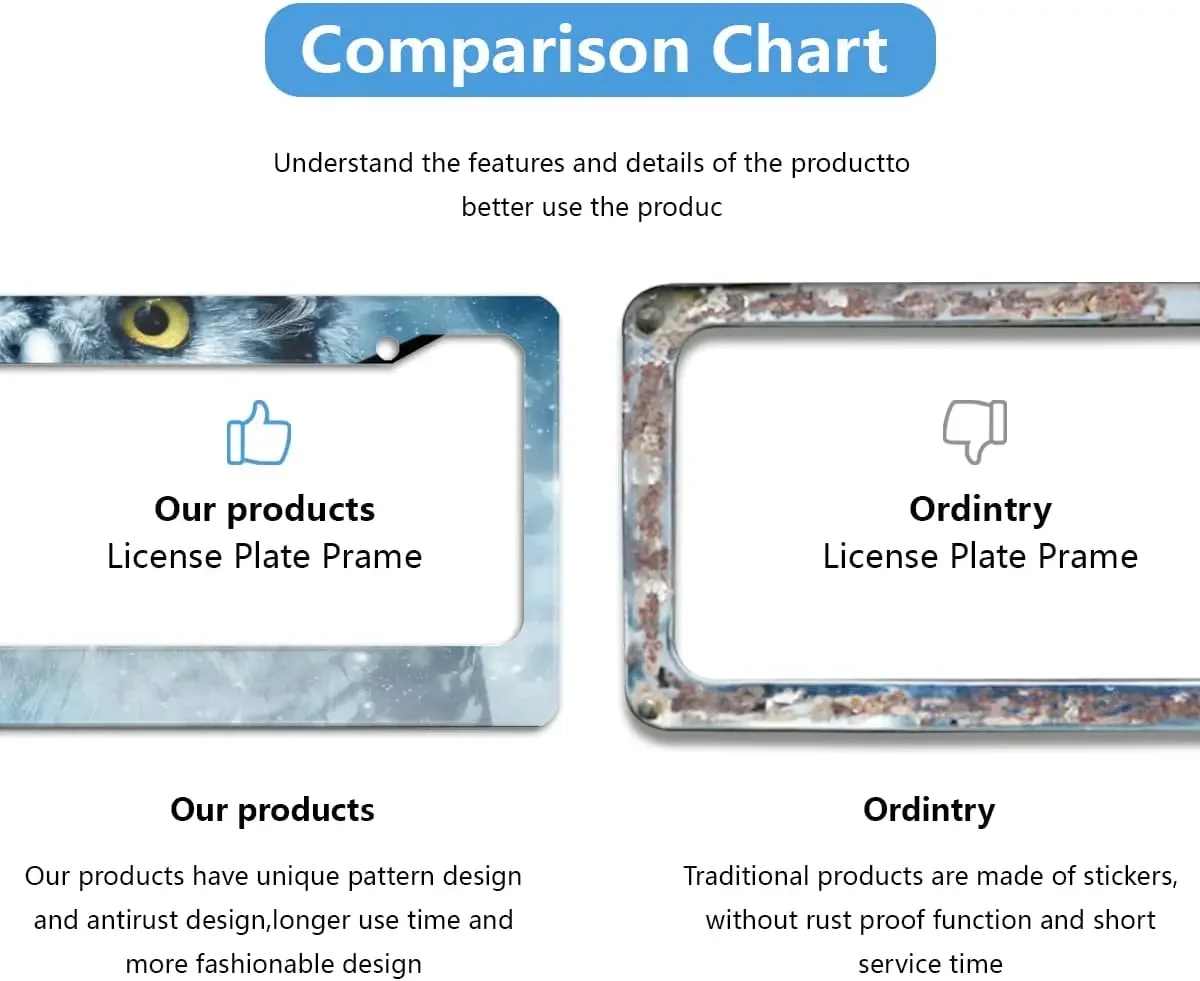 Comparison Chart

Understand the features and details of the productto better use the produc

Our products
License Plate Prame

Ordintry
License Plate Prame

Our products

Our products have unique pattern design and antirust design,longer use time and more fashionable design

Ordintry

Traditional products are made of stickers, without rust proof function and short service time